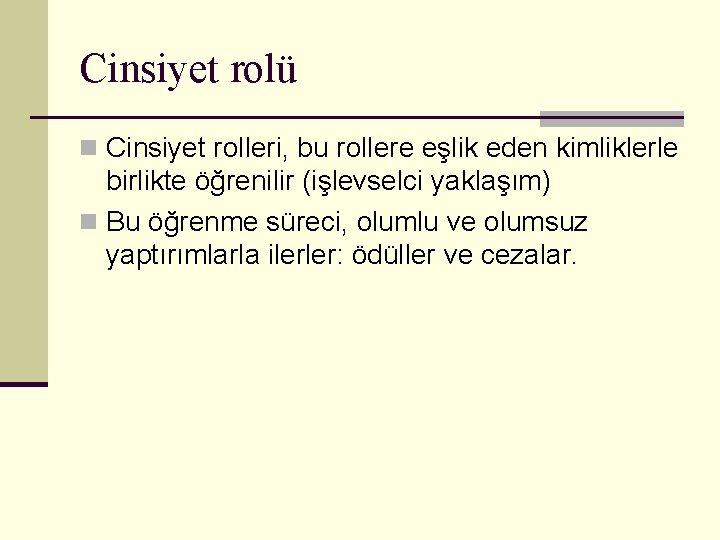 Cinsiyet rolü

Cinsiyet rolleri, bu rollere eşlik eden kimliklerle birlikte öğrenilir (işlevselci yaklaşım)

Bu öğrenme süreci, olumlu ve olumsuz yaptırımlarla ilerler: ödüller ve cezalar.